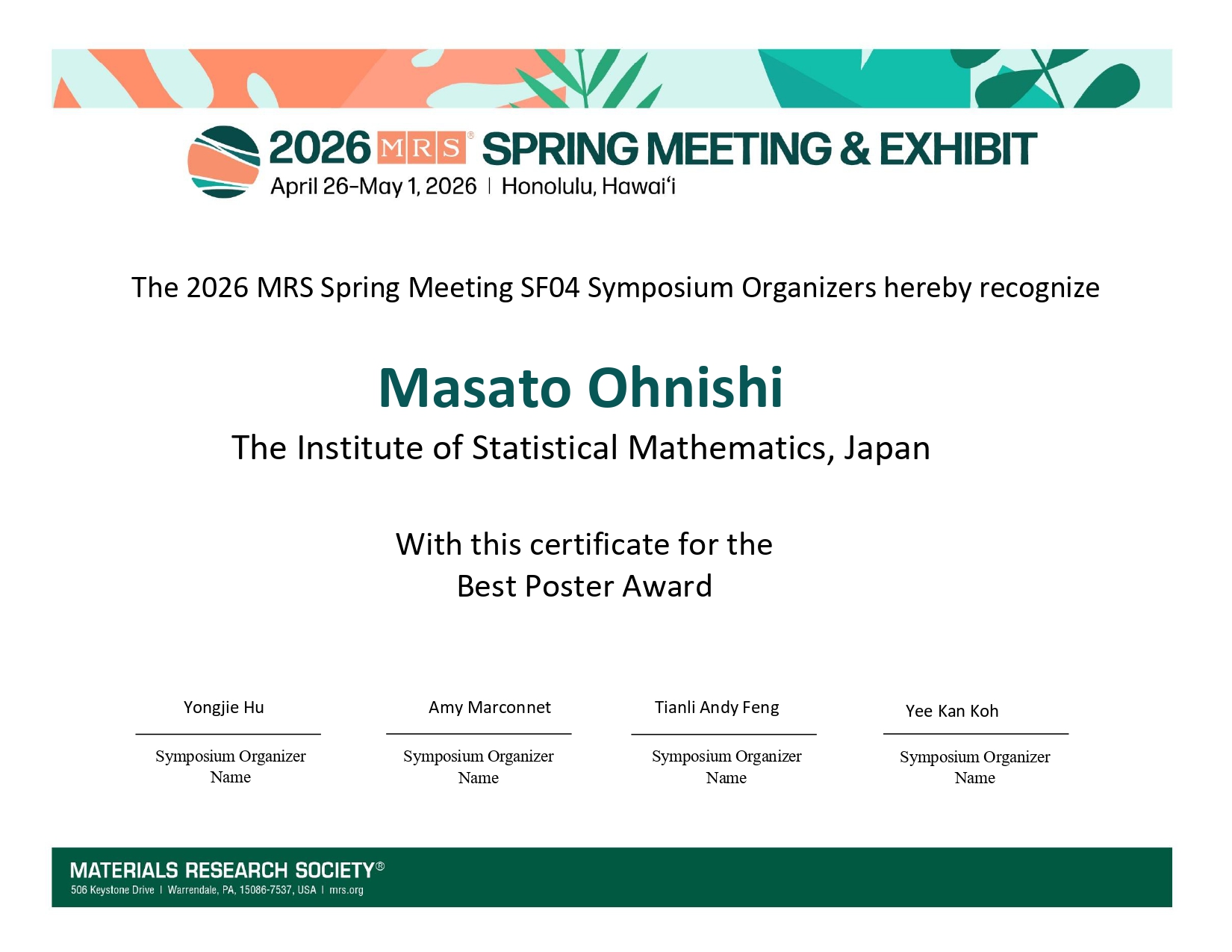 2026 MRS® SPRING MEETING & EXHIBIT
April 26-May 1, 2026 | Honolulu, Hawai'i

The 2026 MRS Spring Meeting SF04 Symposium Organizers hereby recognize

Masato Ohnishi

The Institute of Statistical Mathematics, Japan

With this certificate for the
Best Poster Award

Yongjie Hu
Symposium Organizer
Name

Amy Marconnet
Symposium Organizer
Name

Tianli Andy Feng
Symposium Organizer
Name

Yee Kan Koh
Symposium Organizer
Name

MATERIALS RESEARCH SOCIETY®
506 Keystone Drive | Warrendale, PA, 15086-7537, USA | mrs.org